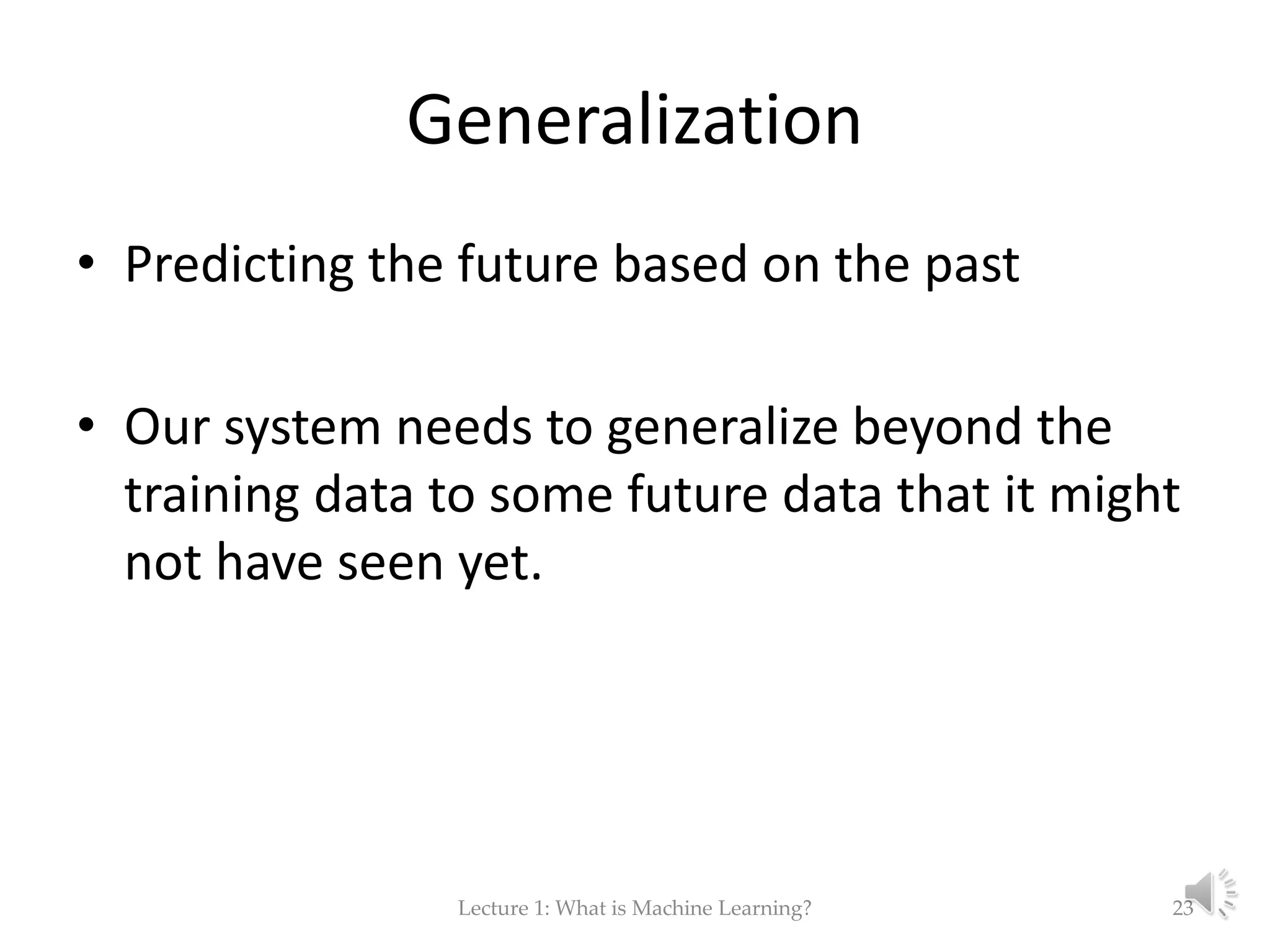 Generalization

• Predicting the future based on the past

• Our system needs to generalize beyond the training data to some future data that it might not have seen yet.

Lecture 1: What is Machine Learning?

23